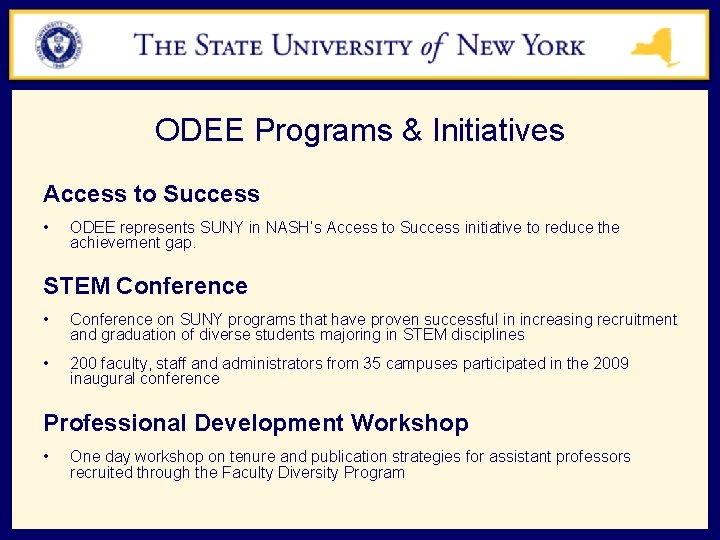 THE STATE UNIVERSITY of NEW YORK

ODEE Programs & Initiatives

Access to Success

• ODEE represents SUNY in NASH's Access to Success initiative to reduce the achievement gap.

STEM Conference

• Conference on SUNY programs that have proven successful in increasing recruitment and graduation of diverse students majoring in STEM disciplines

• 200 faculty, staff and administrators from 35 campuses participated in the 2009 inaugural conference

Professional Development Workshop

• One day workshop on tenure and publication strategies for assistant professors recruited through the Faculty Diversity Program